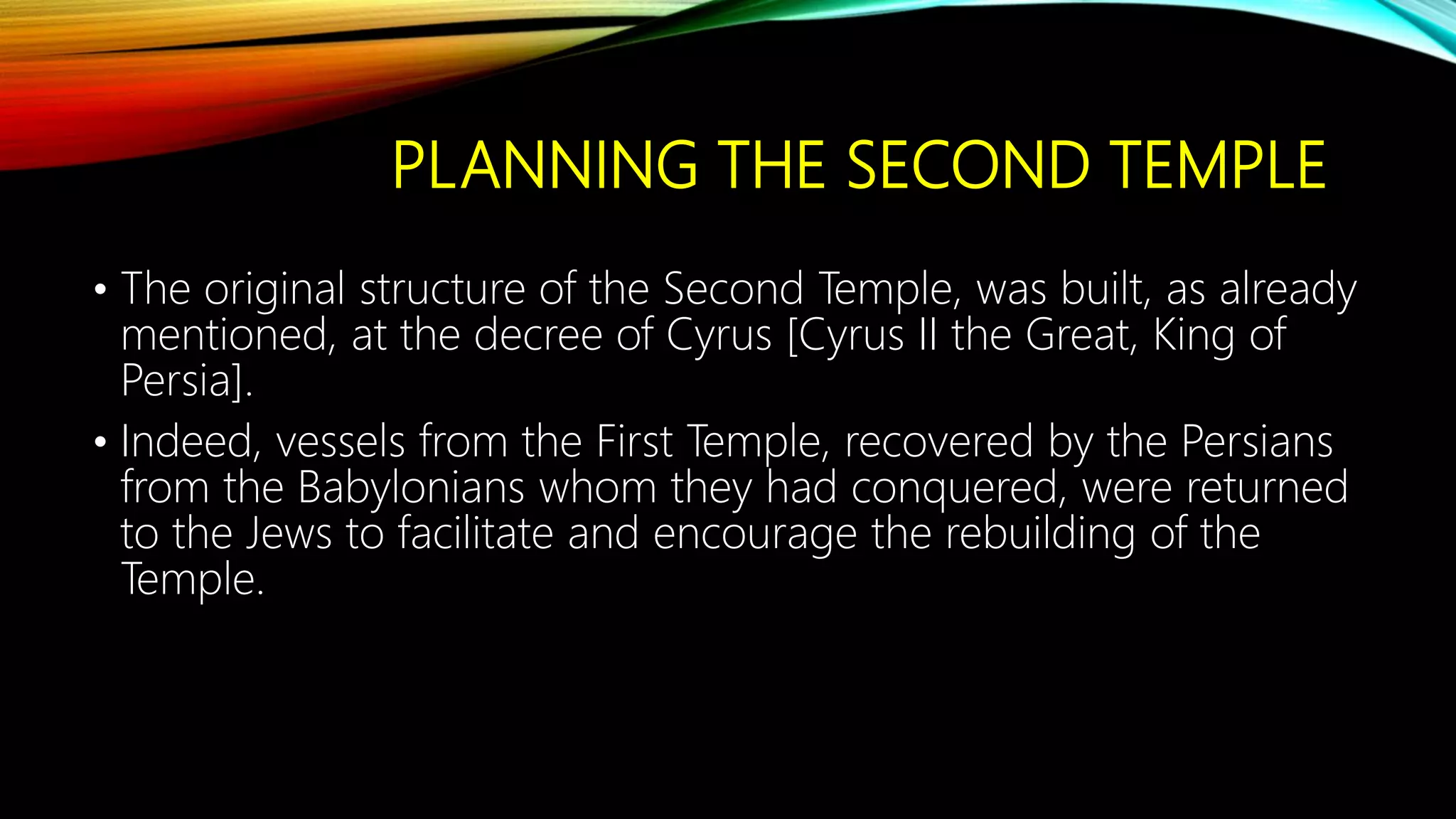 PLANNING THE SECOND TEMPLE

• The original structure of the Second Temple, was built, as already mentioned, at the decree of Cyrus [Cyrus II the Great, King of Persia].

• Indeed, vessels from the First Temple, recovered by the Persians from the Babylonians whom they had conquered, were returned to the Jews to facilitate and encourage the rebuilding of the Temple.